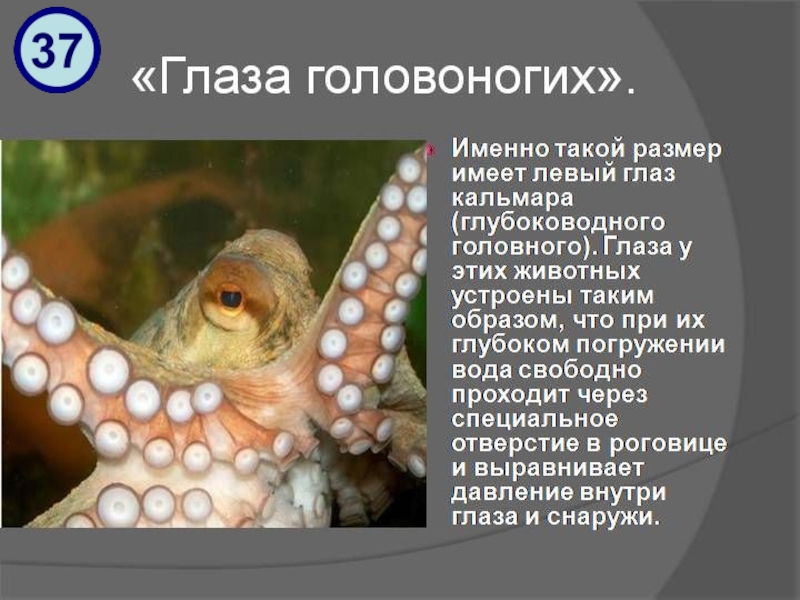 37

«Глаза головоногих».

Именно такой размер имеет левый глаз кальмара (глубоководного головного). Глаза у этих животных устроены таким образом, что при их глубоком погружении вода свободно проходит через специальное отверстие в роговице и выравнивает давление внутри глаза и снаружи.